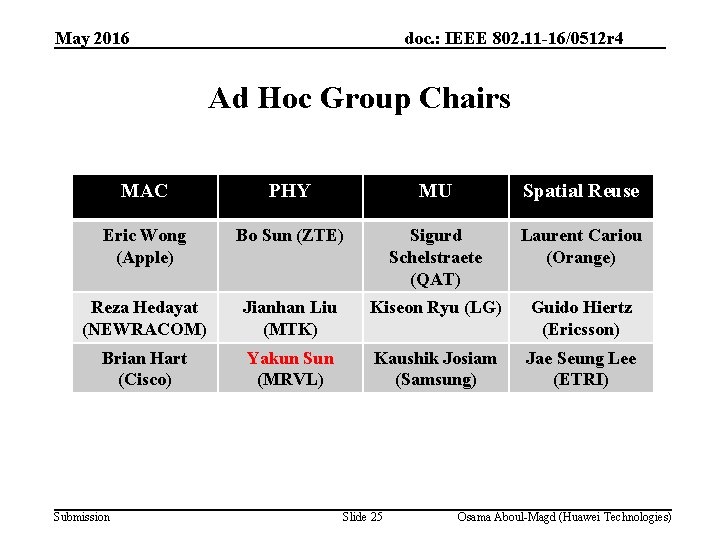 May 2016

doc.: IEEE 802.11-16/0512r4

Ad Hoc Group Chairs

| MAC | PHY | MU | Spatial Reuse |
|---|---|---|---|
| Eric Wong (Apple) | Bo Sun (ZTE) | Sigurd Schelstraete (QAT) | Laurent Cariou (Orange) |
| Reza Hedayat (NEWRACOM) | Jianhan Liu (MTK) | Kiseon Ryu (LG) | Guido Hiertz (Ericsson) |
| Brian Hart (Cisco) | Yakun Sun (MRVL) | Kaushik Josiam (Samsung) | Jae Seung Lee (ETRI) |

Submission

Slide 25

Osama Aboul-Magd (Huawei Technologies)